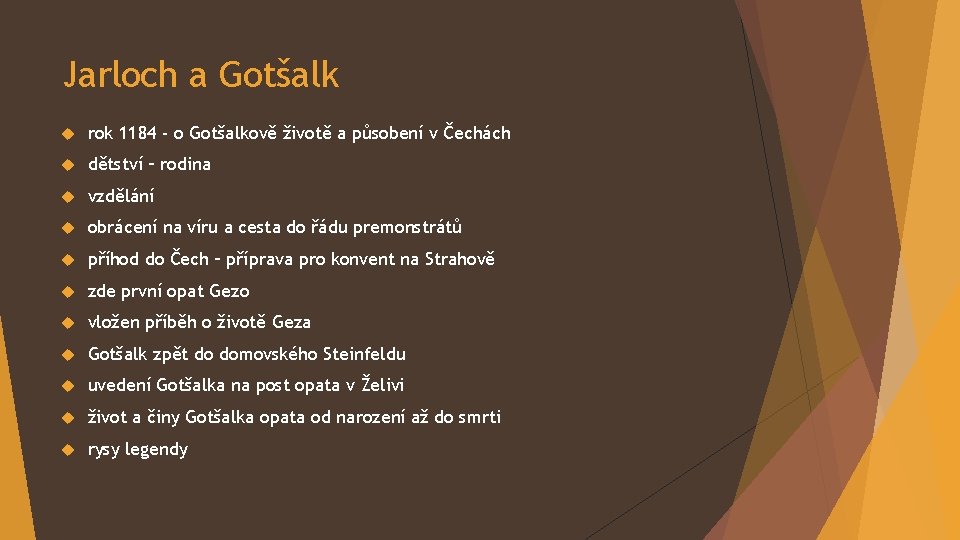 Jarloch a Gotšalk

rok 1184 - o Gotšalkově životě a působení v Čechách

dětství – rodina

vzdělání

obrácení na víru a cesta do řádu premonstrátů

příhod do Čech – příprava pro konvent na Strahově

zde první opat Gezo

vložen příběh o životě Geza

Gotšalk zpět do domovského Steinfeldu

uvedení Gotšalka na post opata v Želivi

život a činy Gotšalka opata od narození až do smrti

rysy legendy